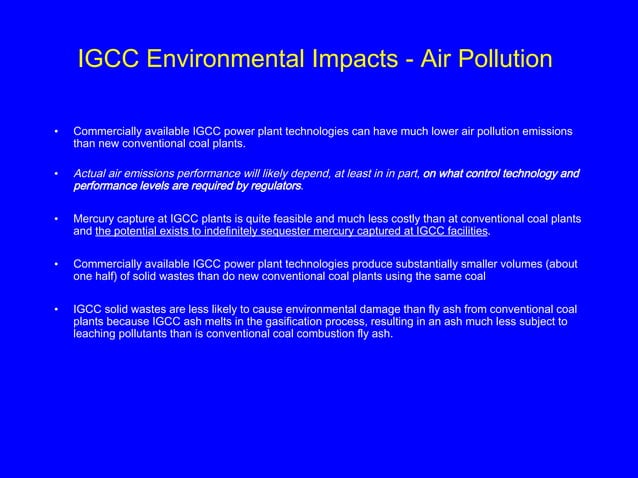 IGCC Environmental Impacts - Air Pollution

• Commercially available IGCC power plant technologies can have much lower air pollution emissions than new conventional coal plants.

• Actual air emissions performance will likely depend, at least in in part, on what control technology and performance levels are required by regulators.

• Mercury capture at IGCC plants is quite feasible and much less costly than at conventional coal plants and the potential exists to indefinitely sequester mercury captured at IGCC facilities.

• Commercially available IGCC power plant technologies produce substantially smaller volumes (about one half) of solid wastes than do new conventional coal plants using the same coal

• IGCC solid wastes are less likely to cause environmental damage than fly ash from conventional coal plants because IGCC ash melts in the gasification process, resulting in an ash much less subject to leaching pollutants than is conventional coal combustion fly ash.